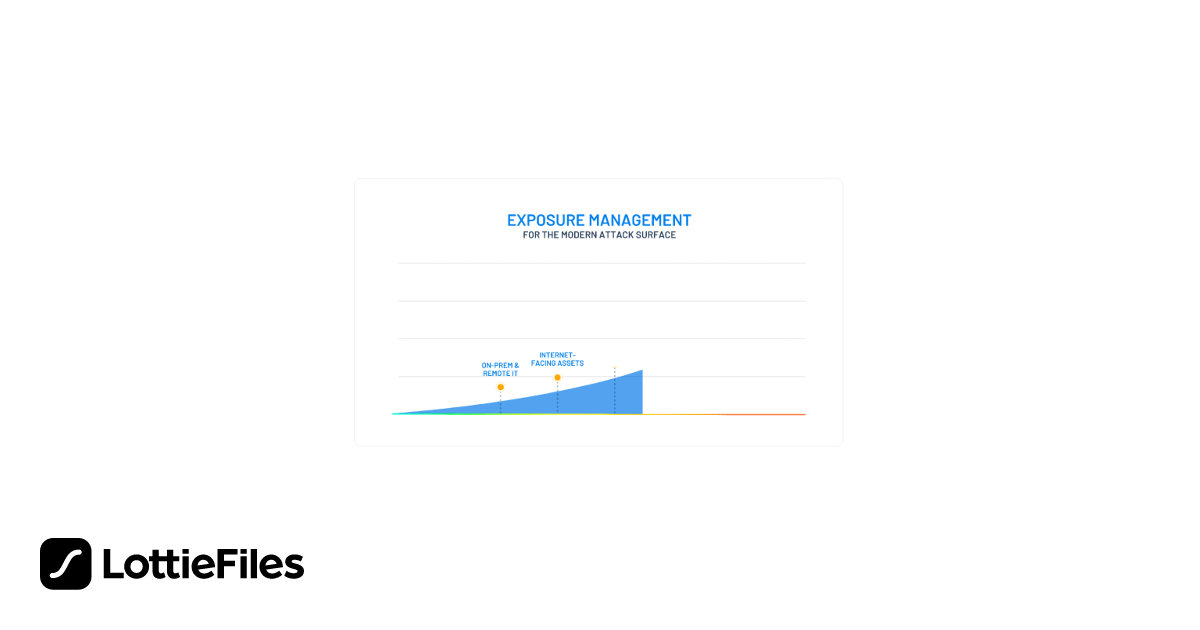 EXPOSURE MANAGEMENT
FOR THE MODERN ATTACK SURFACE

ON-PREM & REMOTE IT

INTERNET-FACING ASSETS

LottieFiles